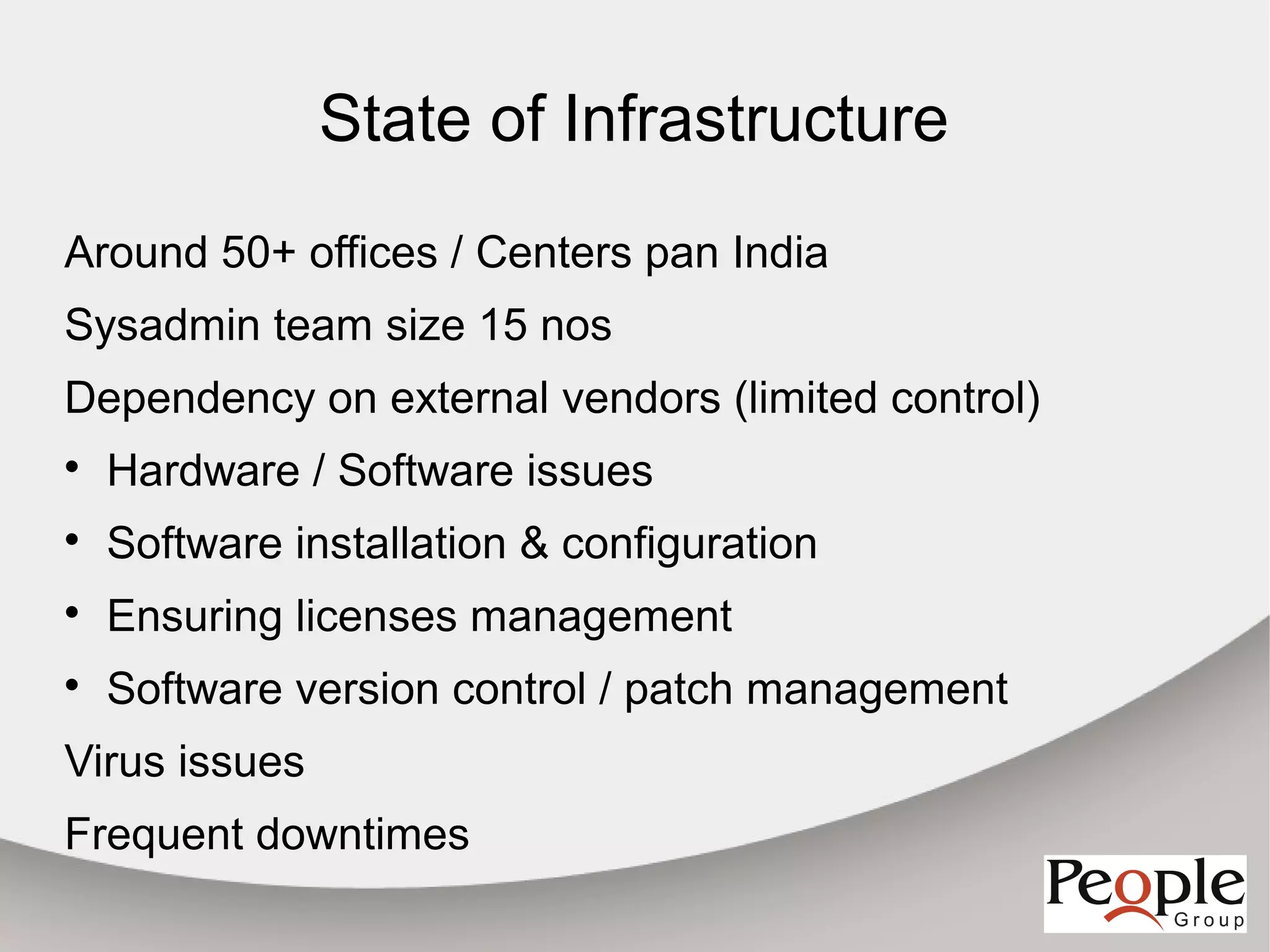 State of Infrastructure

Around 50+ offices / Centers pan India

Sysadmin team size 15 nos

Dependency on external vendors (limited control)

• Hardware / Software issues
• Software installation & configuration
• Ensuring licenses management
• Software version control / patch management

Virus issues

Frequent downtimes

People Group